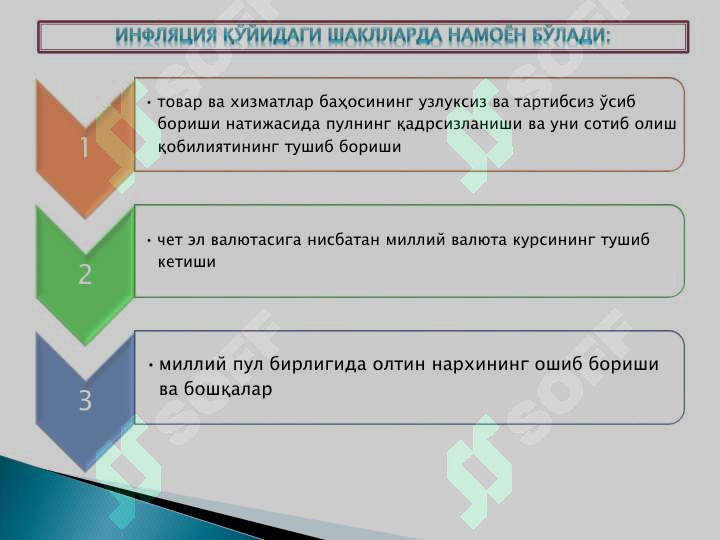 ИНФЛЯЦИЯ ҚУЙИДАГИ ШАКЛЛАРДА НАМОЁН БЎЛАДИ:

1

• товар ва хизматлар баҳосининг узлуксиз ва тартибсиз ўсиб бориши натижасида пулнинг қадрсизланиши ва уни сотиб олиш қобилиятининг тушиб бориши

2

• чет эл валютасига нисбатан миллий валюта курсининг тушиб кетиши

3

• миллий пул бирлигида олтин нархининг ошиб бориши ва бошқалар

SOFF SOFF SOFF SOFF